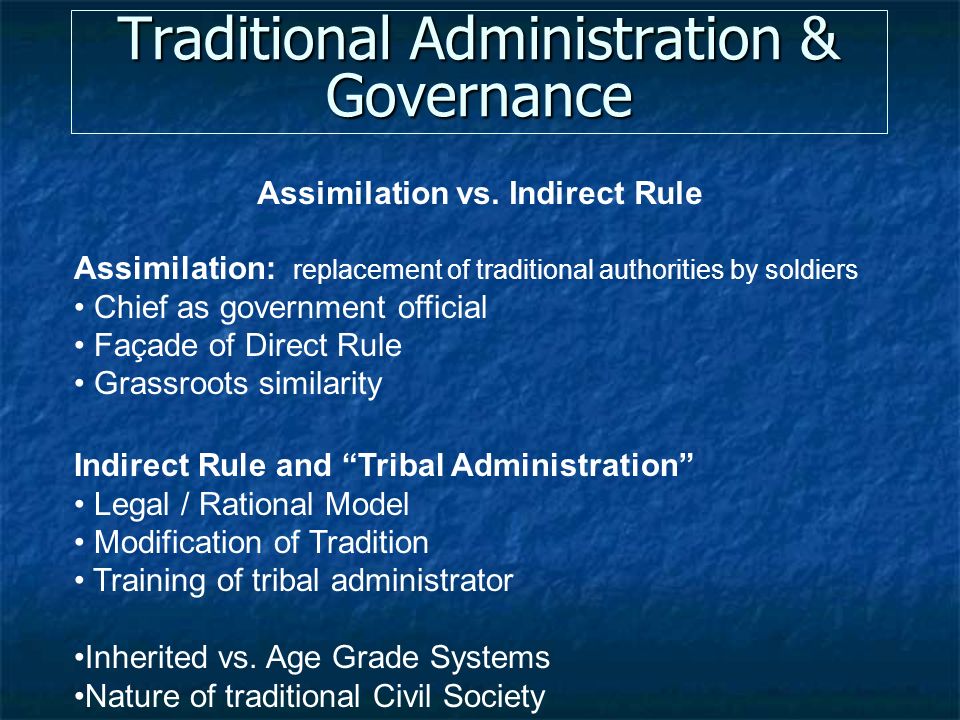 Traditional Administration & Governance

Assimilation vs. Indirect Rule

Assimilation: replacement of traditional authorities by soldiers
• Chief as government official
• Façade of Direct Rule
• Grassroots similarity

Indirect Rule and “Tribal Administration”
• Legal / Rational Model
• Modification of Tradition
• Training of tribal administrator

•Inherited vs. Age Grade Systems
•Nature of traditional Civil Society